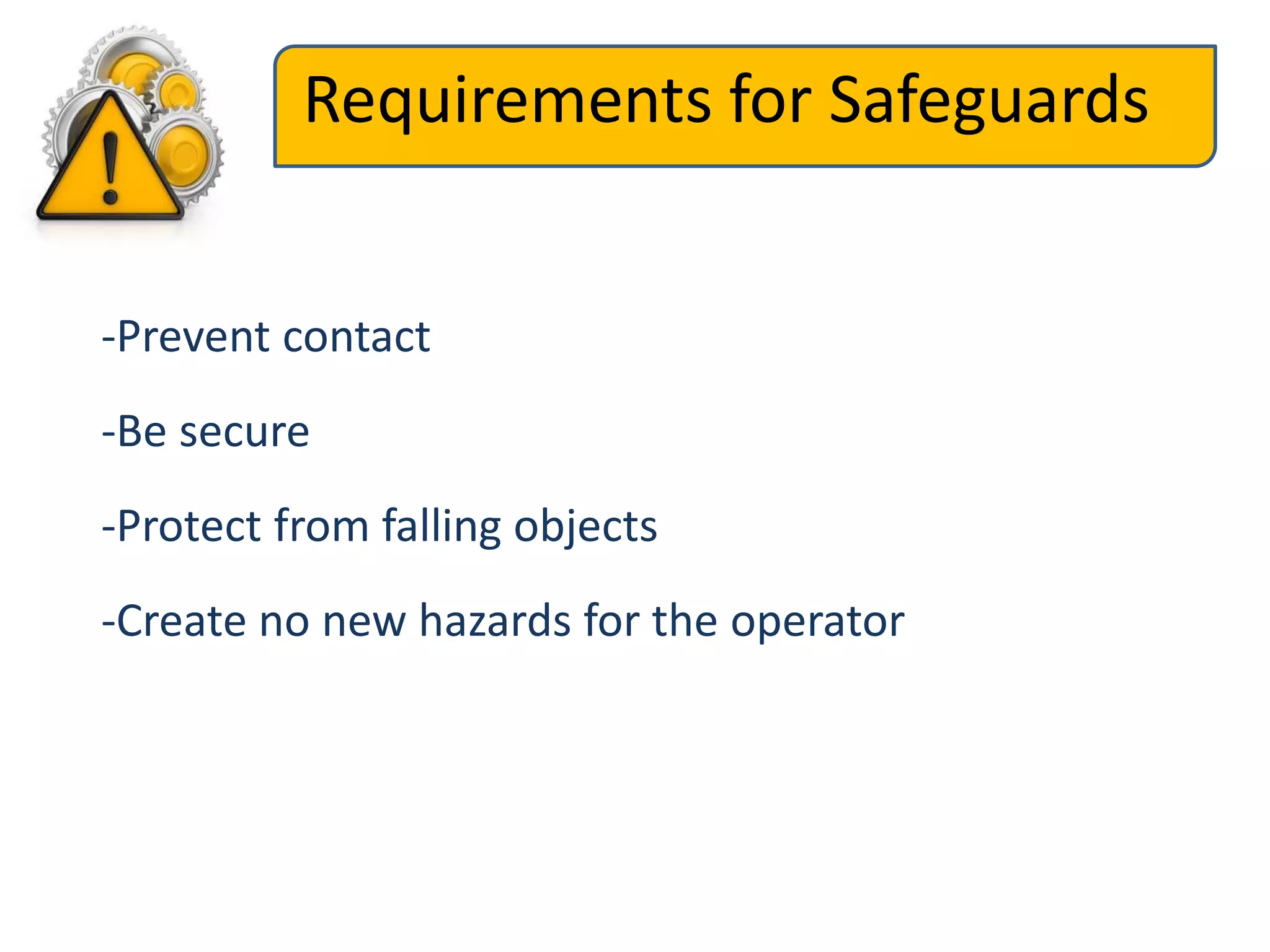 Requirements for Safeguards

-Prevent contact

-Be secure

-Protect from falling objects

-Create no new hazards for the operator